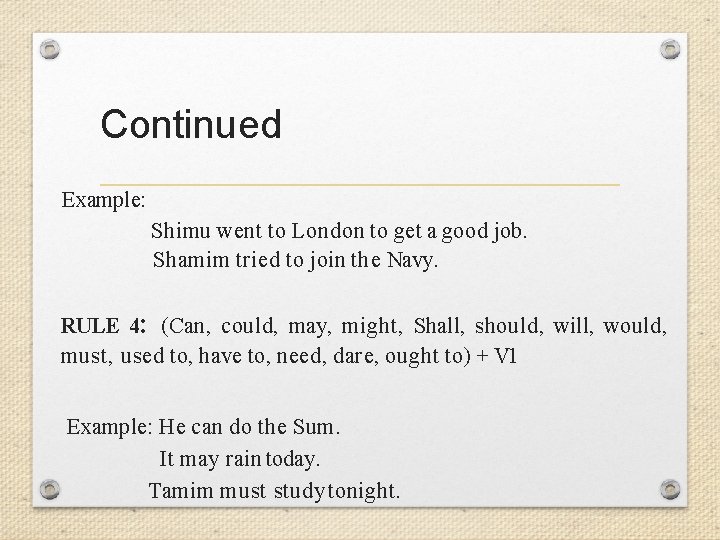 Continued

Example:

Shimu went to London to get a good job.
Shamim tried to join the Navy.

RULE 4: (Can, could, may, might, Shall, should, will, would, must, used to, have to, need, dare, ought to) + V1

Example: He can do the Sum.
It may rain today.
Tamim must study tonight.